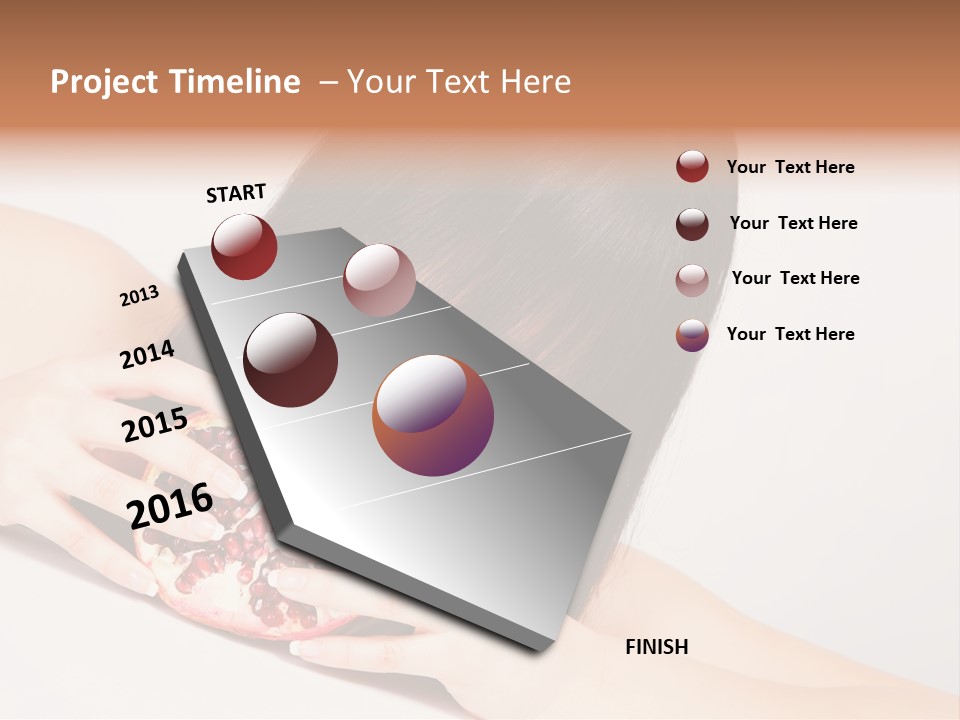 Project Timeline – Your Text Here

START

2013

2014

2015

2016

FINISH

Your Text Here

Your Text Here

Your Text Here

Your Text Here